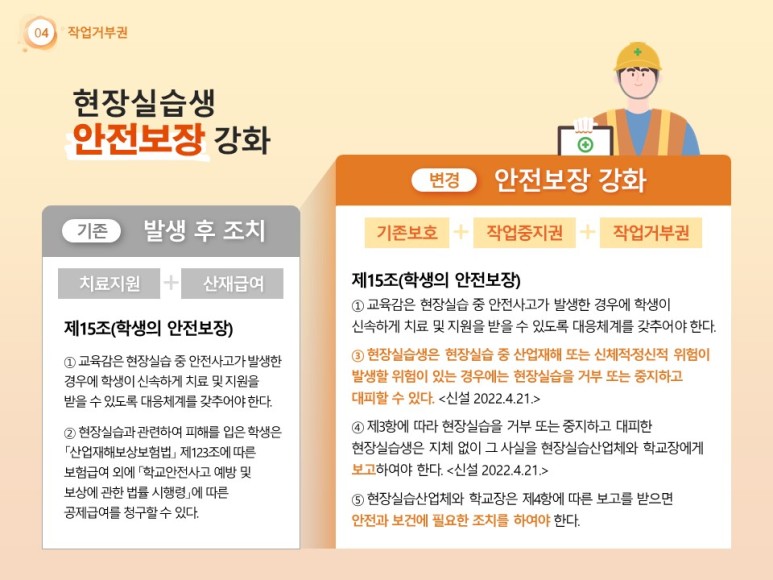 04 작업거부권

현장실습생
안전보장 강화

기존 발생 후 조치

치료지원 + 산재급여

제15조(학생의 안전보장)

① 교육감은 현장실습 중 안전사고가 발생한 경우에 학생이 신속하게 치료 및 지원을 받을 수 있도록 대응체계를 갖추어야 한다.

② 현장실습과 관련하여 피해를 입은 학생은 「산업재해보상보험법」 제123조에 따른 보험급여 외에 「학교안전사고 예방 및 보상에 관한 법률 시행령」에 따른 공제급여를 청구할 수 있다.

변경 안전보장 강화

기존보호 + 작업중지권 + 작업거부권

제15조(학생의 안전보장)
① 교육감은 현장실습 중 안전사고가 발생한 경우에 학생이 신속하게 치료 및 지원을 받을 수 있도록 대응체계를 갖추어야 한다.

③ 현장실습생은 현장실습 중 산업재해 또는 신체적정신적 위험이 발생할 위험이 있는 경우에는 현장실습을 거부 또는 중지하고 대피할 수 있다. <신설 2022.4.21.>

④ 제3항에 따라 현장실습을 거부 또는 중지하고 대피한 현장실습생은 지체 없이 그 사실을 현장실습산업체와 학교장에게 보고하여야 한다. <신설 2022.4.21.>

⑤ 현장실습산업체와 학교장은 제4항에 따른 보고를 받으면 안전과 보건에 필요한 조치를 하여야 한다.